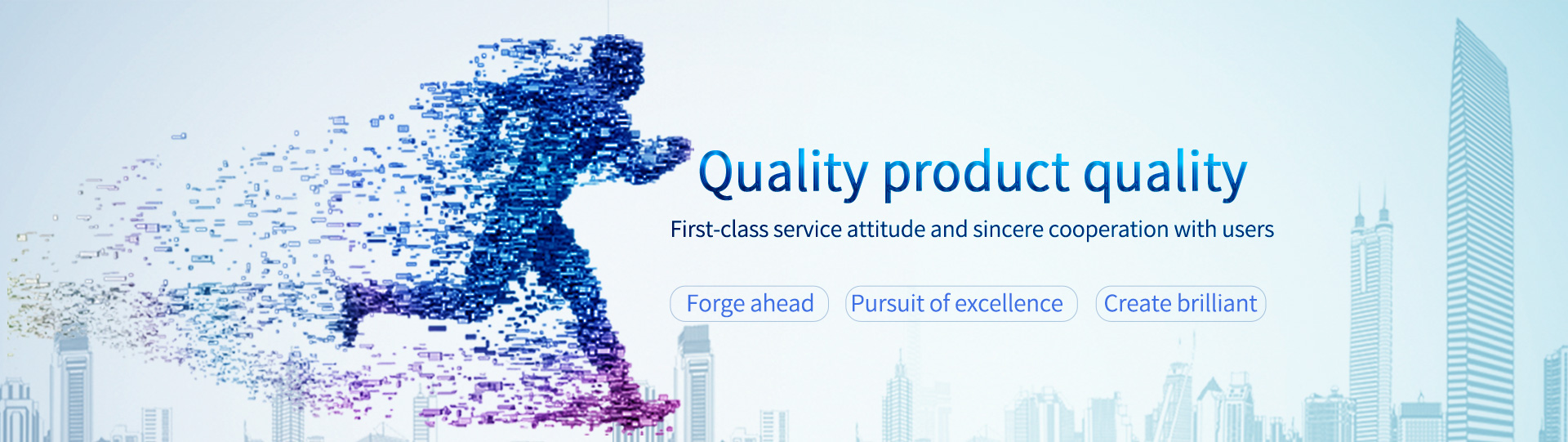 Quality product quality

First-class service attitude and sincere cooperation with users

Forge ahead

Pursuit of excellence

Create brilliant